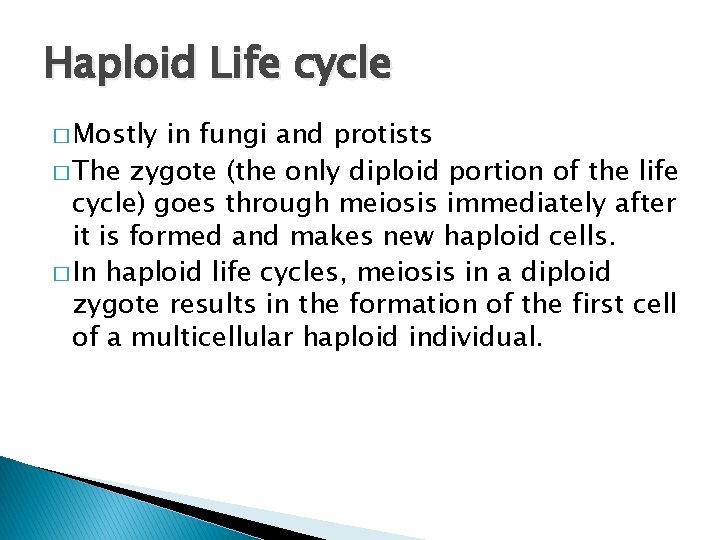 Haploid Life cycle

□ Mostly in fungi and protists

□ The zygote (the only diploid portion of the life cycle) goes through meiosis immediately after it is formed and makes new haploid cells.

□ In haploid life cycles, meiosis in a diploid zygote results in the formation of the first cell of a multicellular haploid individual.